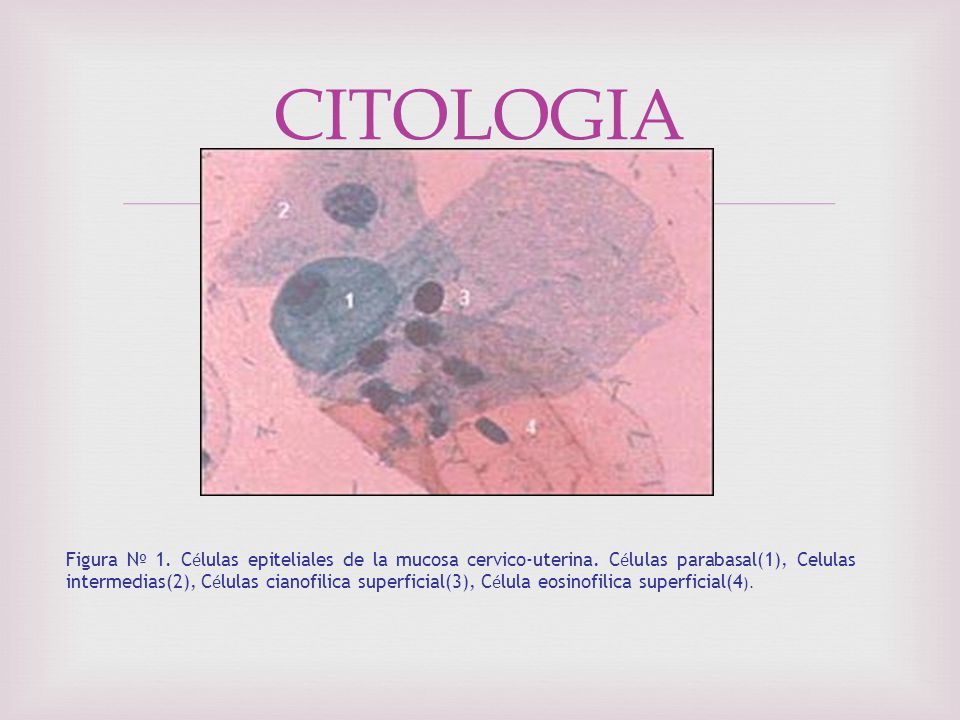 CITOLOGIA

2

1

3

4

Figura Nº 1. Células epiteliales de la mucosa cervico-uterina. Células parabasal(1), Celulas intermedias(2), Células cianofilica superficial(3), Célula eosinofilica superficial(4).